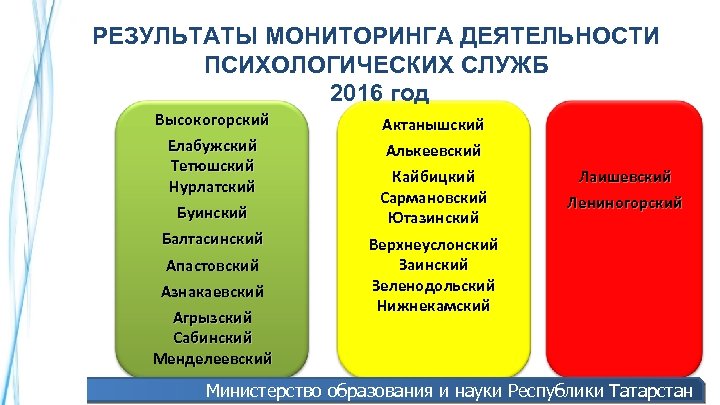 РЕЗУЛЬТАТЫ МОНИТОРИНГА ДЕЯТЕЛЬНОСТИ ПСИХОЛОГИЧЕСКИХ СЛУЖБ
2016 год

Высокогорский
Елабужский
Тетюшский
Нурлатский
Буинский
Балтасинский
Апастовский
Азнакаевский
Агрызский
Сабинский
Менделеевский

Актанышский
Алькеевский
Кайбицкий
Сармановский
Ютазинский
Верхнеуслонский
Заинский
Зеленодольский
Нижнекамский

Лаишевский
Лениногорский

Министерство образования и науки Республики Татарстан